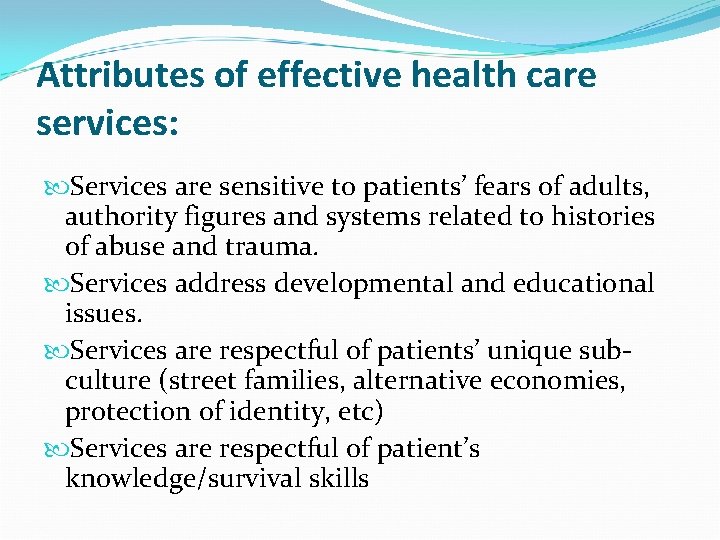 Attributes of effective health care services:

Services are sensitive to patients’ fears of adults, authority figures and systems related to histories of abuse and trauma.

Services address developmental and educational issues.

Services are respectful of patients’ unique subculture (street families, alternative economies, protection of identity, etc)

Services are respectful of patient’s knowledge/survival skills